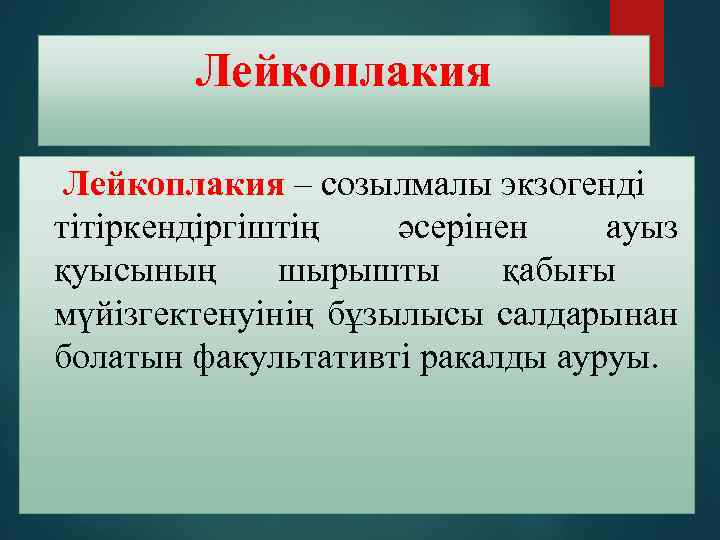 Лейкоплакия

Лейкоплакия – созылмалы экзогенді тітіркендіргіштің әсерінен ауыз қуысының шырышты қабығы мүйізгектенуінің бұзылысы салдарынан болатын факультативті ракалды ауруы.